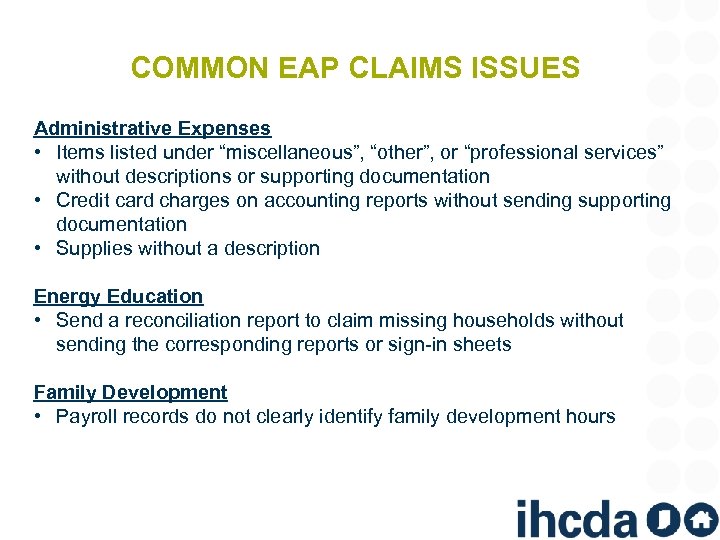 COMMON EAP CLAIMS ISSUES

Administrative Expenses
• Items listed under “miscellaneous”, “other”, or “professional services” without descriptions or supporting documentation
• Credit card charges on accounting reports without sending supporting documentation
• Supplies without a description

Energy Education
• Send a reconciliation report to claim missing households without sending the corresponding reports or sign-in sheets

Family Development
• Payroll records do not clearly identify family development hours

ihcda